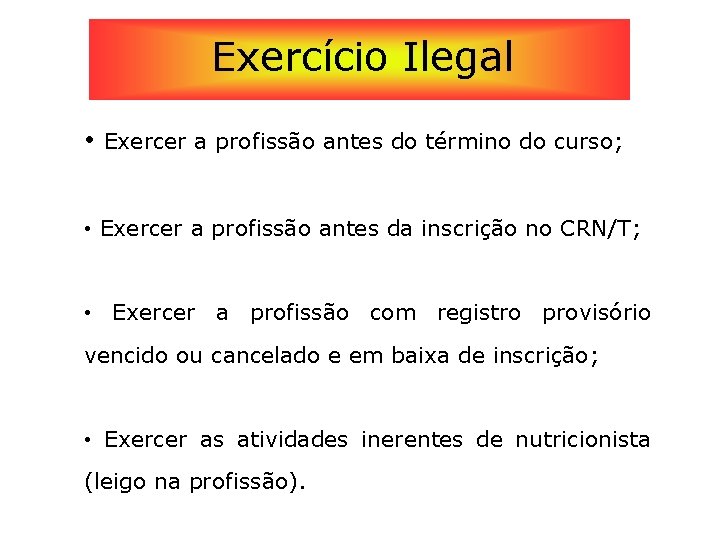 Exercício Ilegal

• Exercer a profissão antes do término do curso;

• Exercer a profissão antes da inscrição no CRN/T;

• Exercer a profissão com registro provisório vencido ou cancelado e em baixa de inscrição;

• Exercer as atividades inerentes de nutricionista (leigo na profissão).